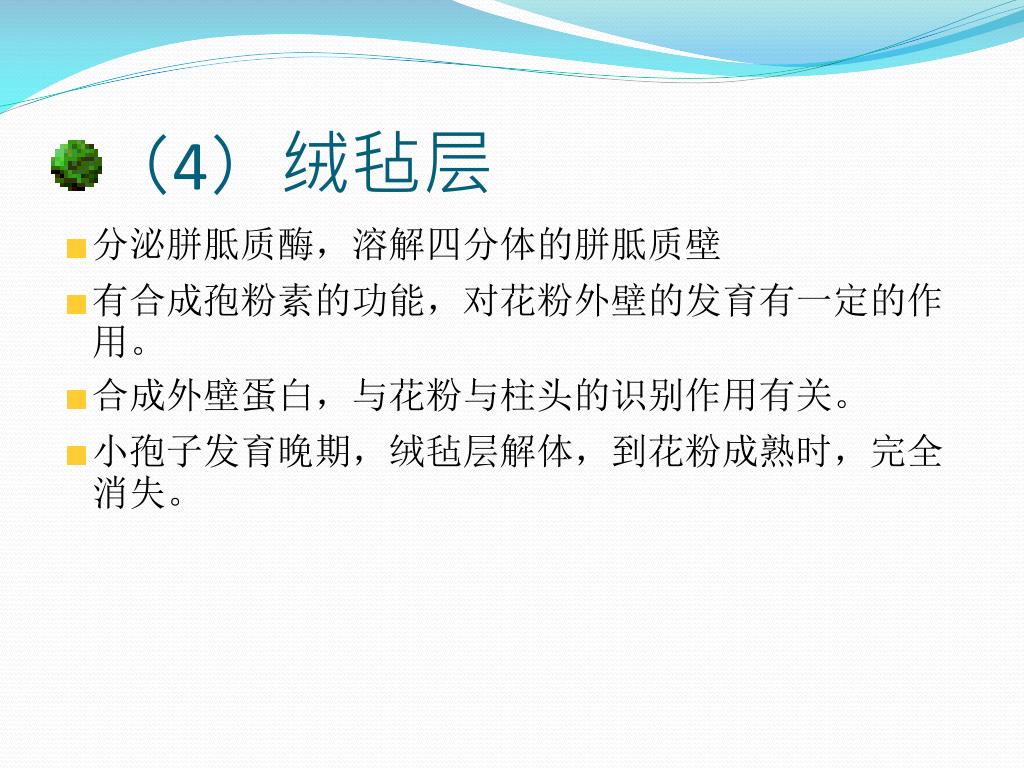 （4）绒毡层

分泌胼胝质酶，溶解四分体的胼胝质壁

有合成孢粉素的功能，对花粉外壁的发育有一定的作用。

合成外壁蛋白，与花粉与柱头的识别作用有关。

小孢子发育晚期，绒毡层解体，到花粉成熟时，完全消失。